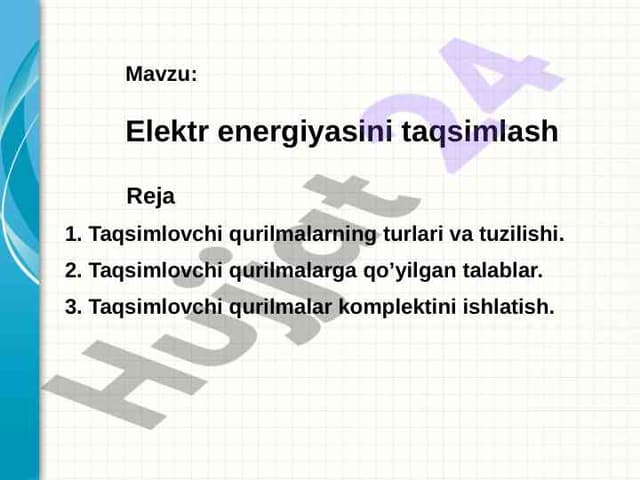 Mavzu:

Elektr energiyasini taqsimlash

Reja

1. Taqsimlovchi qurilmalarning turlari va tuzilishi.

2. Taqsimlovchi qurilmalarga qo’yilgan talablar.

3. Taqsimlovchi qurilmalar komplektini ishlatish.

Hujjat 24